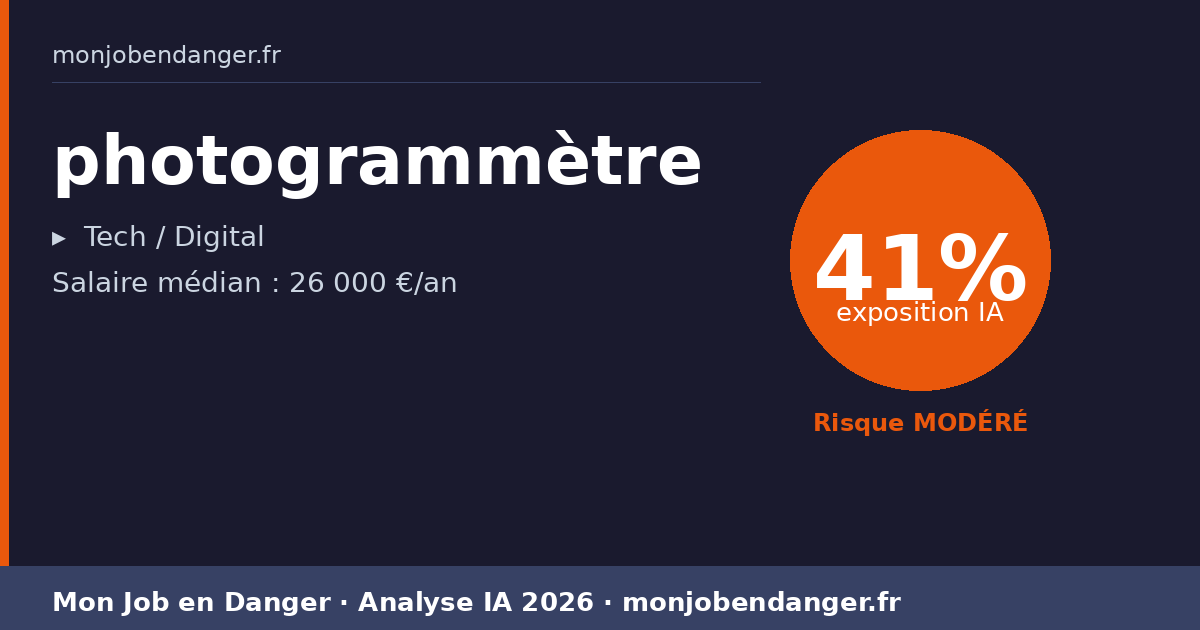 monjobendanger.fr

photogrammètre

▸ Tech / Digital

Salaire médian : 26 000 €/an

41%
exposition IA

Risque MODÉRÉ

Mon Job en Danger · Analyse IA 2026 · monjobendanger.fr